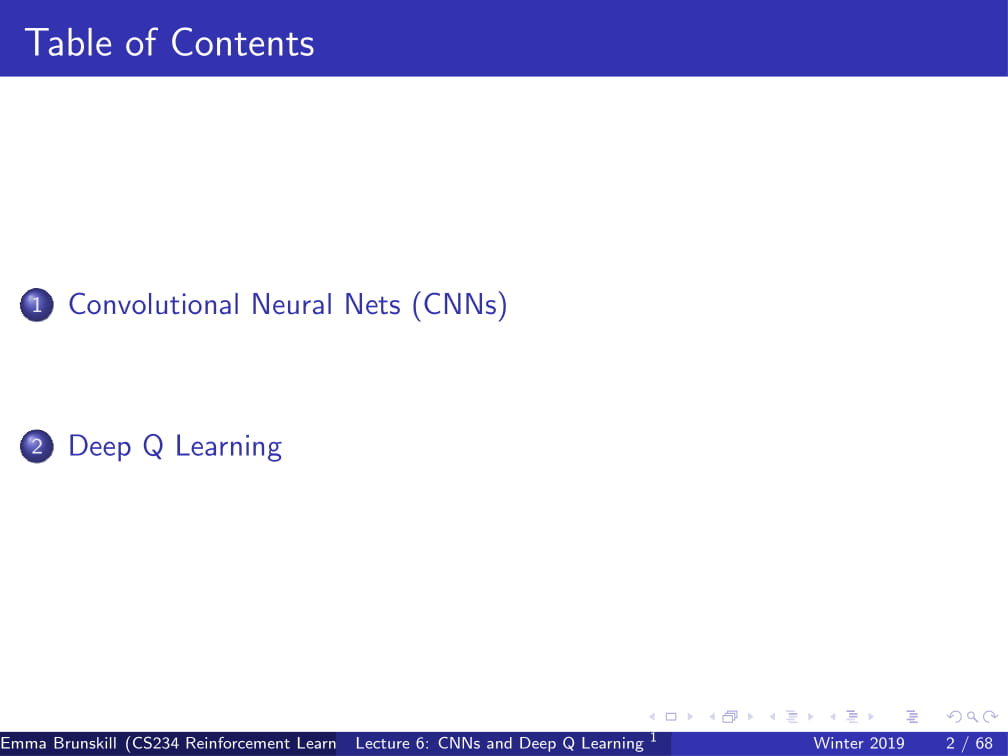 Table of Contents

1 Convolutional Neural Nets (CNNs)

2 Deep Q Learning

Emma Brunskill (CS234 Reinforcement Learn Lecture 6: CNNs and Deep Q Learning $^1$ Winter 2019 2 / 68